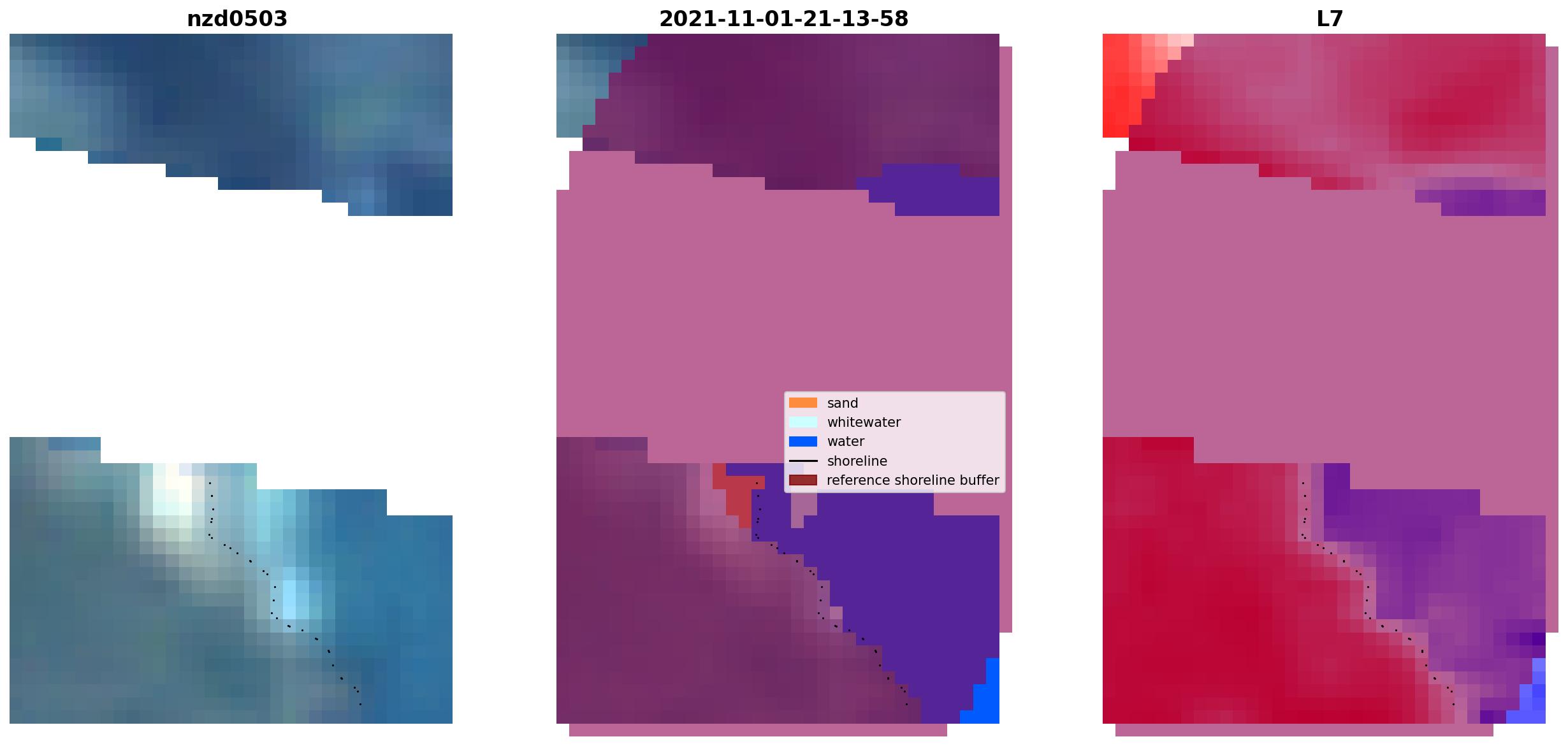 nzd0503

2021-11-01-21-13-58

L7

sand
whitewater
water
shoreline
reference shoreline buffer